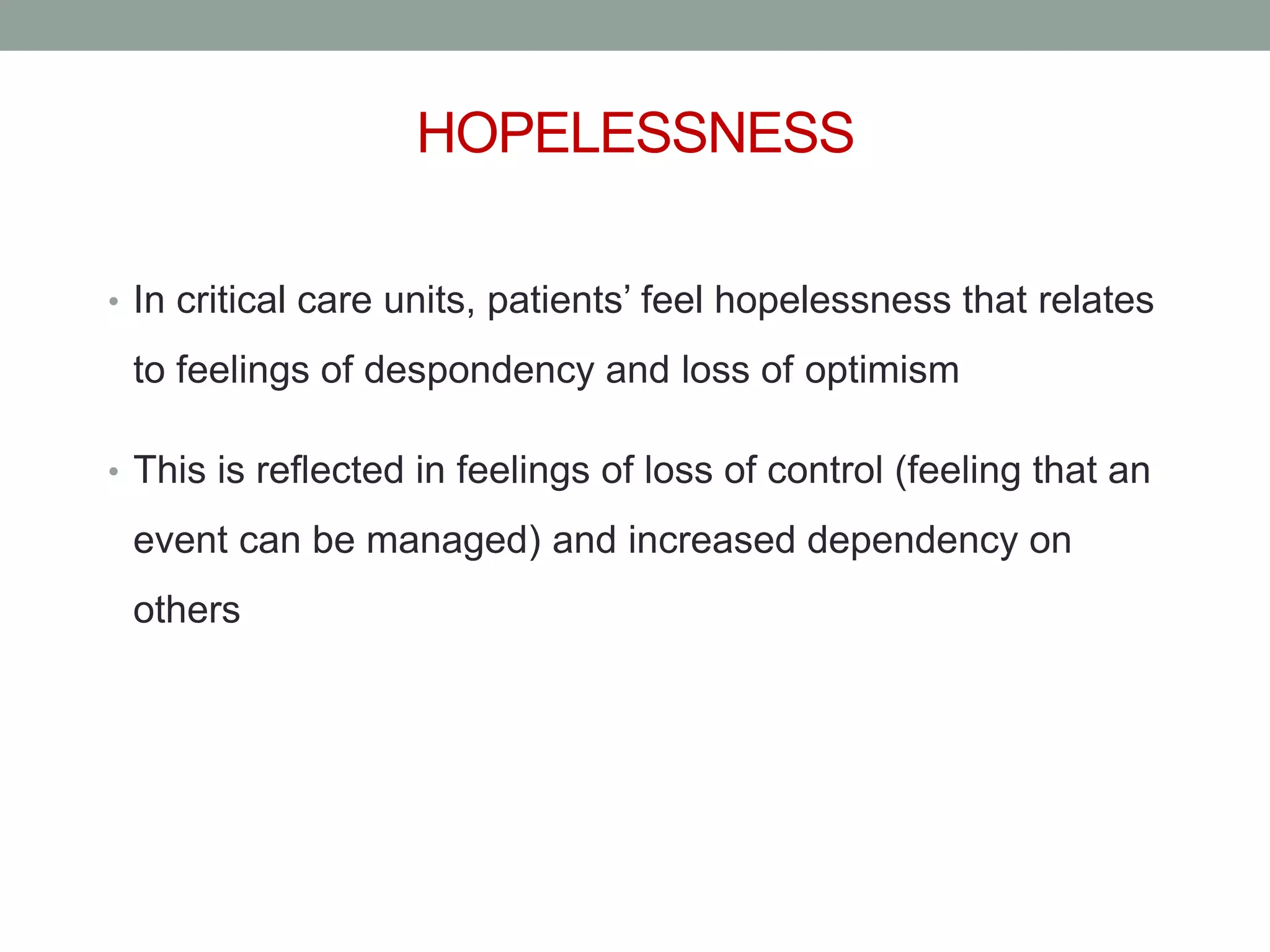 HOPELESSNESS

• In critical care units, patients’ feel hopelessness that relates to feelings of despondency and loss of optimism

• This is reflected in feelings of loss of control (feeling that an event can be managed) and increased dependency on others